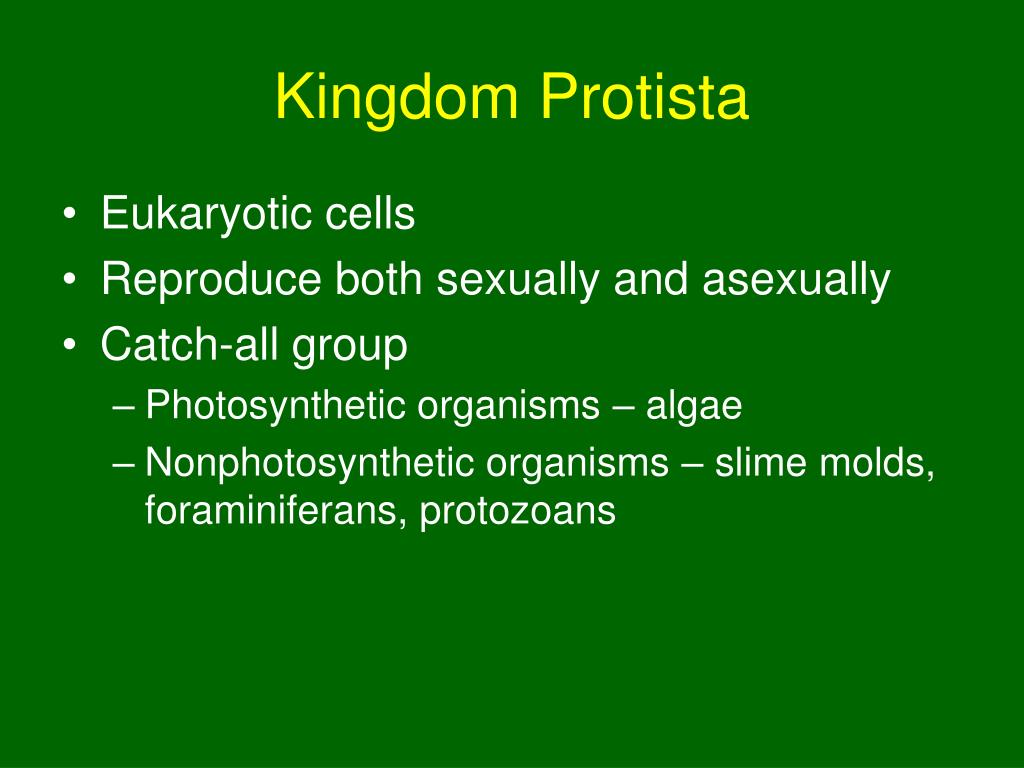 Kingdom Protista

• Eukaryotic cells
• Reproduce both sexually and asexually
• Catch-all group
  – Photosynthetic organisms – algae
  – Nonphotosynthetic organisms – slime molds, foraminiferans, protozoans